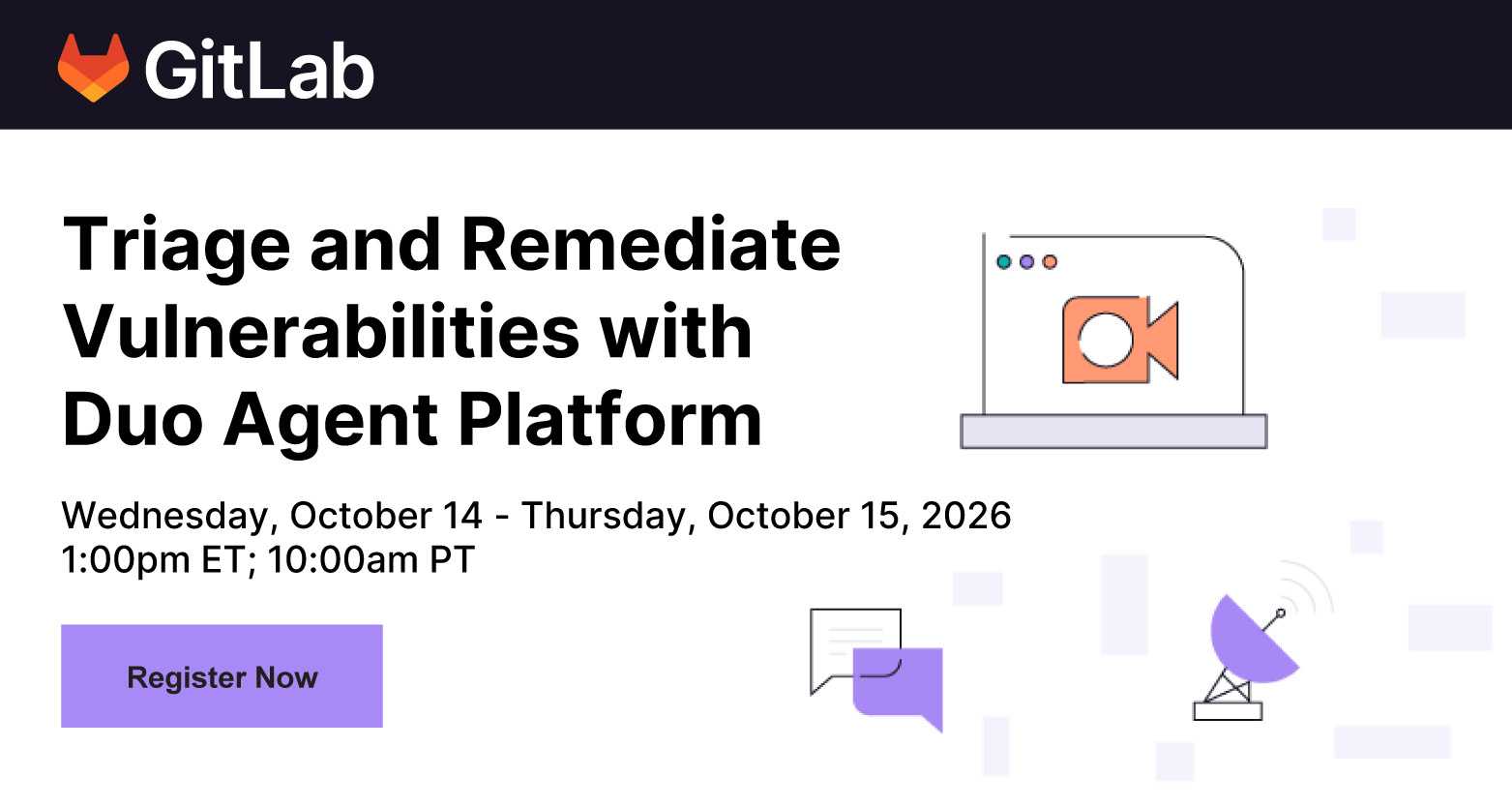 GitLab

Triage and Remediate Vulnerabilities with Duo Agent Platform

Wednesday, October 14 - Thursday, October 15, 2026
1:00pm ET; 10:00am PT

Register Now